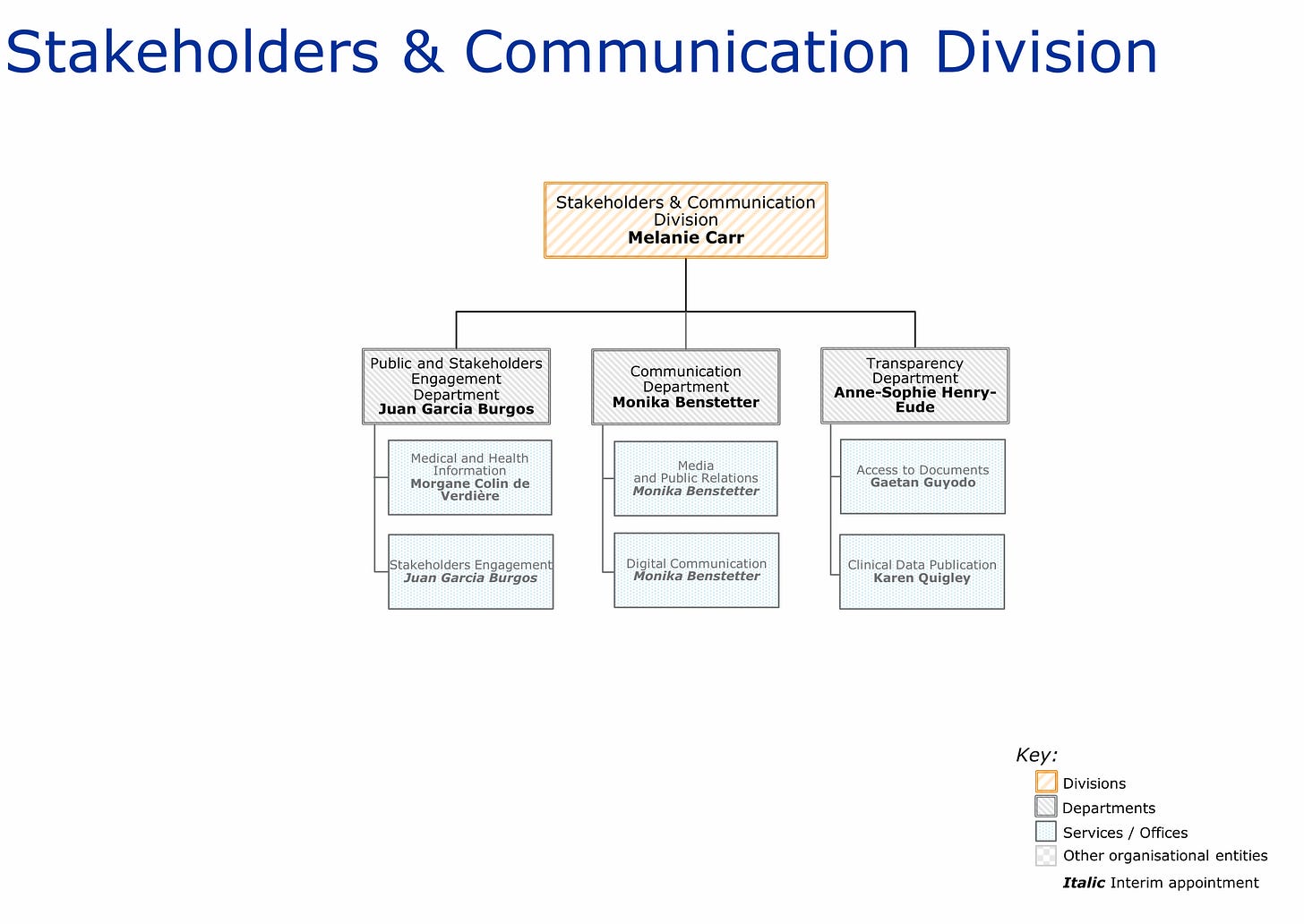 Stakeholders & Communication Division

Stakeholders & Communication Division
Melanie Carr

Public and Stakeholders Engagement Department
Juan Garcia Burgos

Medical and Health Information
Morgane Colin de Verdière

Stakeholders Engagement
Juan Garcia Burgos

Communication Department
Monika Benstetter

Media and Public Relations
Monika Benstetter

Digital Communication
Monika Benstetter

Transparency Department
Anne-Sophie Henry-Eude

Access to Documents
Gaetan Guyodo

Clinical Data Publication
Karen Quigley

Key:
Divisions
Departments
Services / Offices
Other organisational entities
Italic Interim appointment